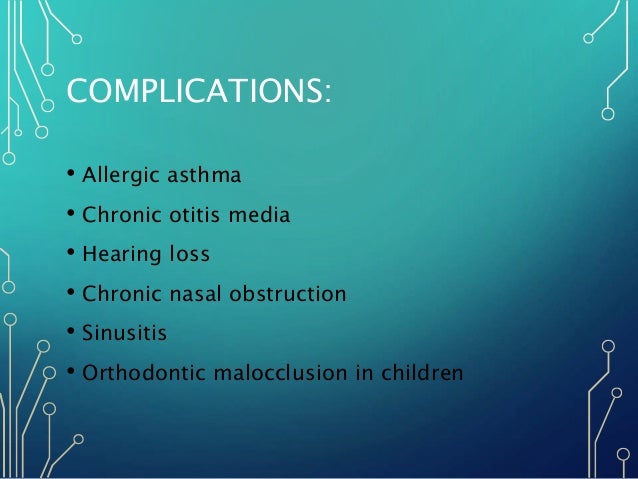 COMPLICATIONS:

• Allergic asthma
• Chronic otitis media
• Hearing loss
• Chronic nasal obstruction
• Sinusitis
• Orthodontic malocclusion in children